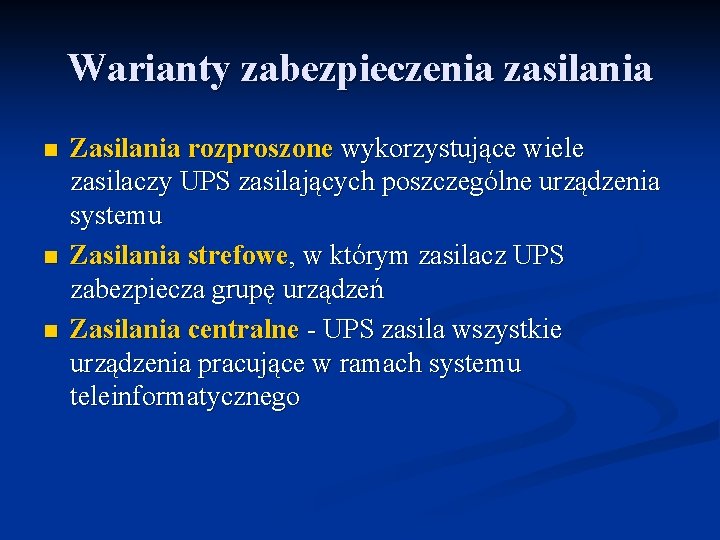 Warianty zabezpieczenia zasilania

■ Zasilania rozproszone wykorzystujące wiele zasilaczy UPS zasilających poszczególne urządzenia systemu

■ Zasilania strefowe, w którym zasilacz UPS zabezpiecza grupę urządzeń

■ Zasilania centralne - UPS zasila wszystkie urządzenia pracujące w ramach systemu teleinformatycznego